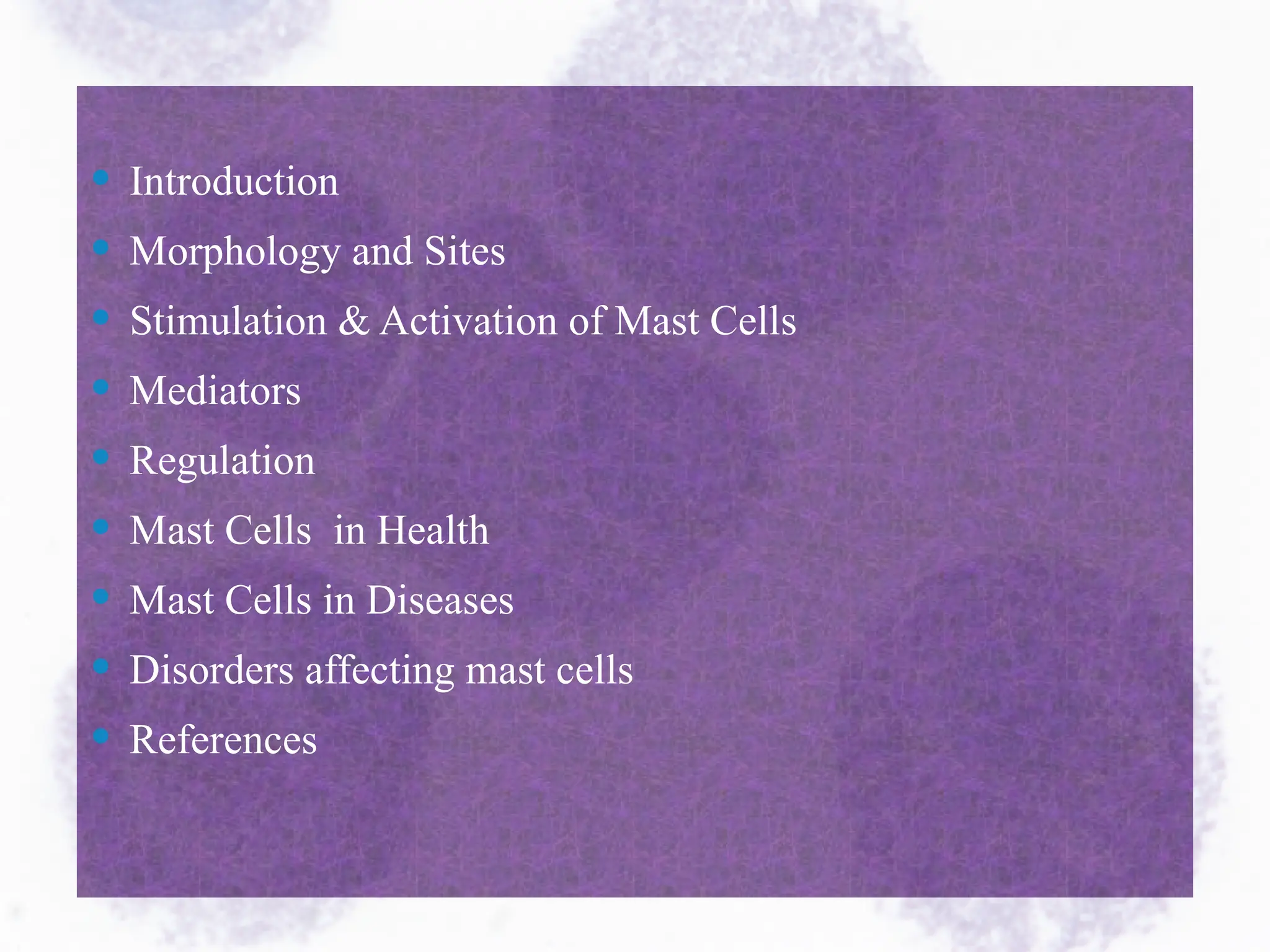 - Introduction
- Morphology and Sites
- Stimulation & Activation of Mast Cells
- Mediators
- Regulation
- Mast Cells in Health
- Mast Cells in Diseases
- Disorders affecting mast cells
- References